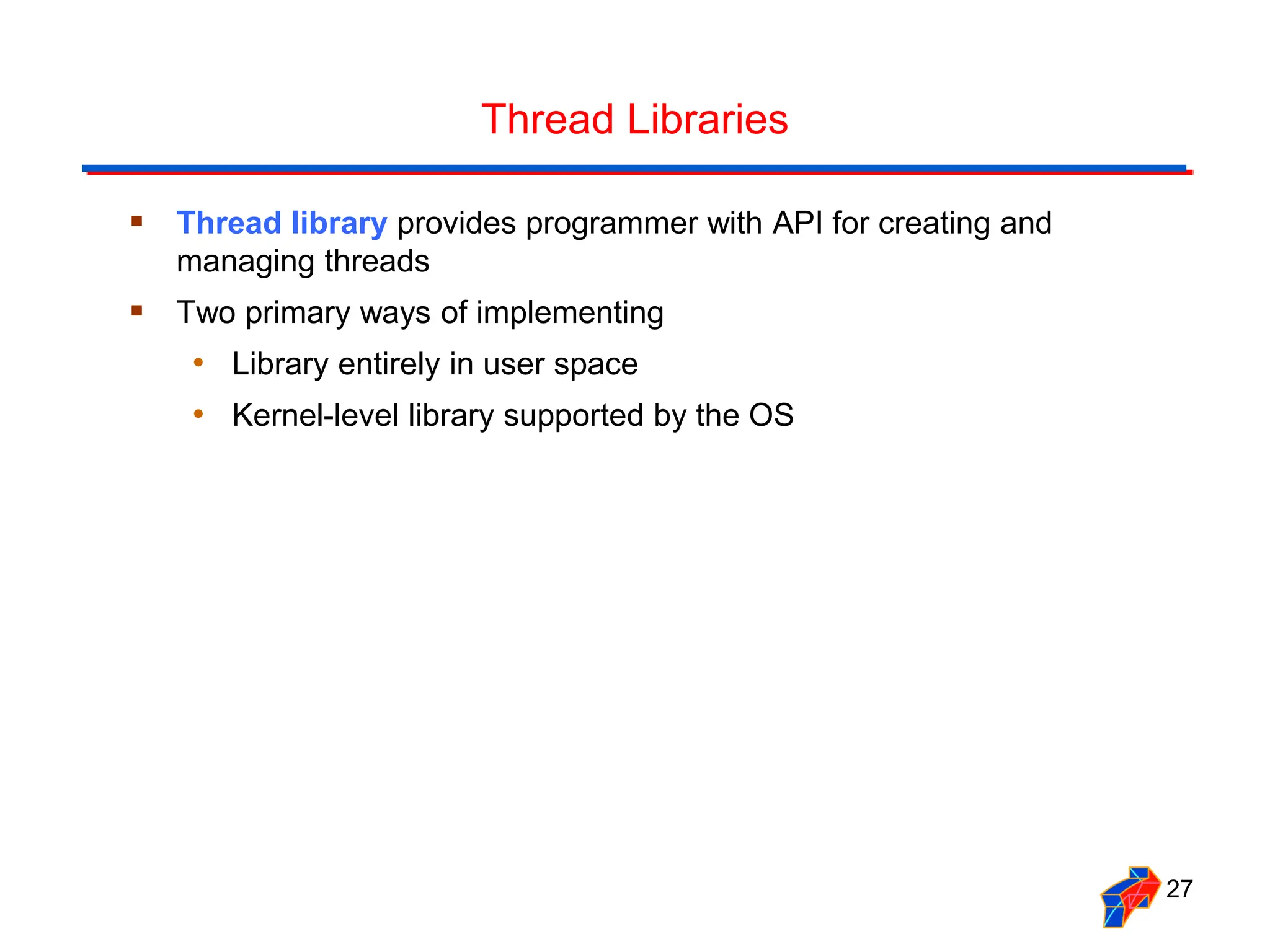 Thread Libraries

▪ Thread library provides programmer with API for creating and managing threads

▪ Two primary ways of implementing

• Library entirely in user space

• Kernel-level library supported by the OS

27